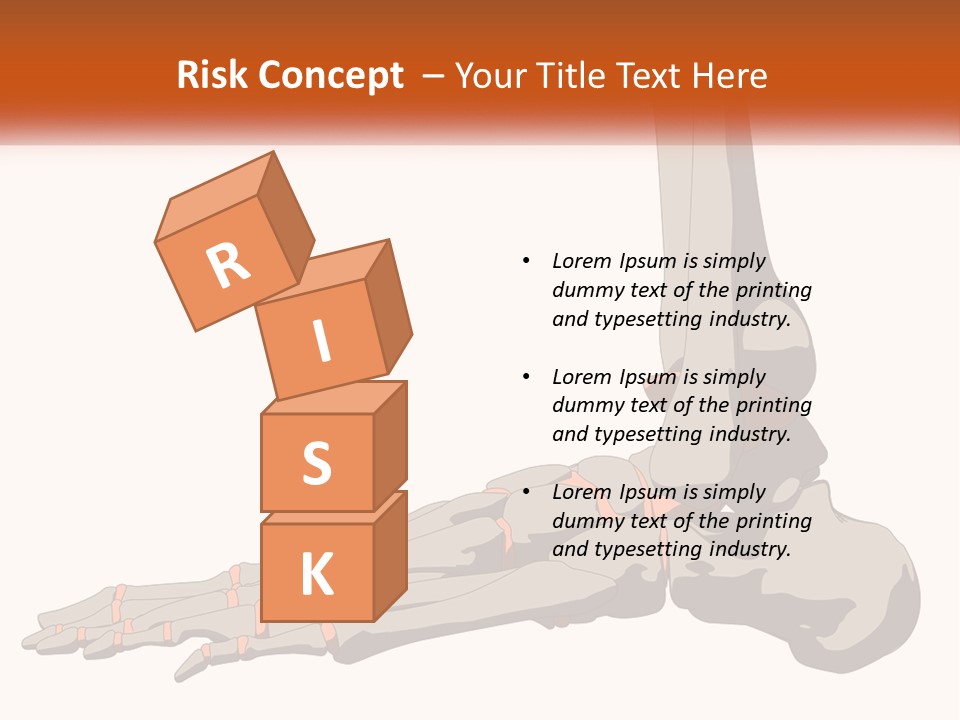 Risk Concept – Your Title Text Here

R
I
S
K

• Lorem Ipsum is simply dummy text of the printing and typesetting industry.

• Lorem Ipsum is simply dummy text of the printing and typesetting industry.

• Lorem Ipsum is simply dummy text of the printing and typesetting industry.